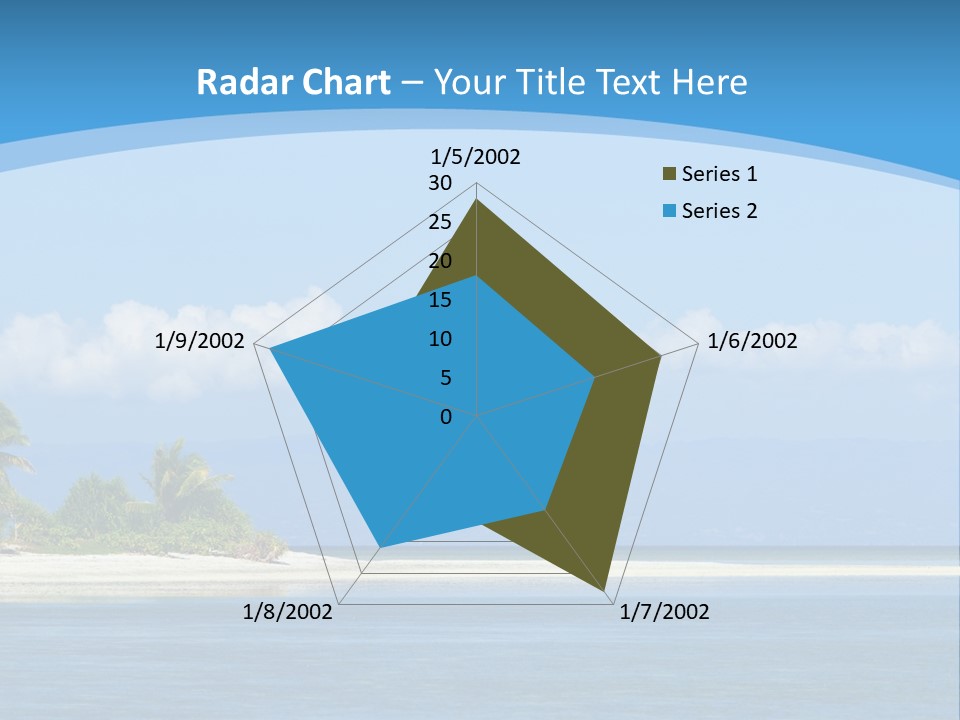 Radar Chart – Your Title Text Here

1/5/2002

30
25
20
15
10
5
0

Series 1
Series 2

1/6/2002

1/7/2002

1/8/2002

1/9/2002